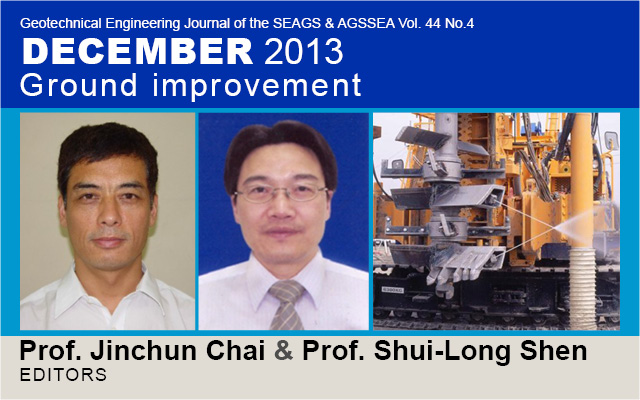 Geotechnical Engineering Journal of the SEAGS & AGSSEA Vol. 44 No.4

DECEMBER 2013

Ground improvement

Prof. Jinchun Chai & Prof. Shui-Long Shen

EDITORS